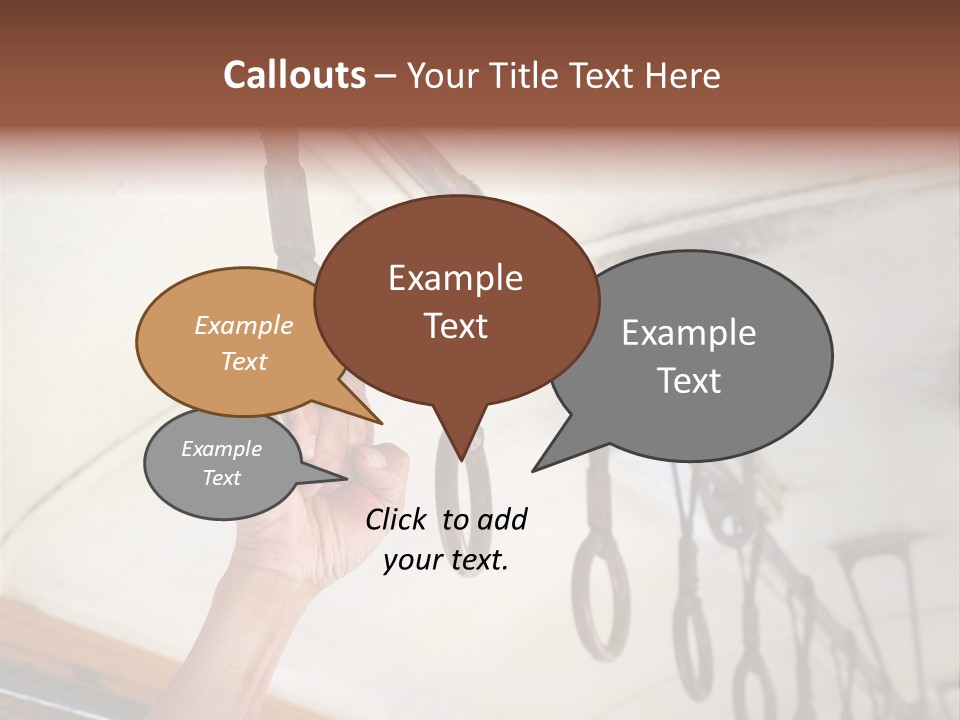 Callouts – Your Title Text Here

Example Text

Example Text

Example Text

Example Text

Click to add your text.